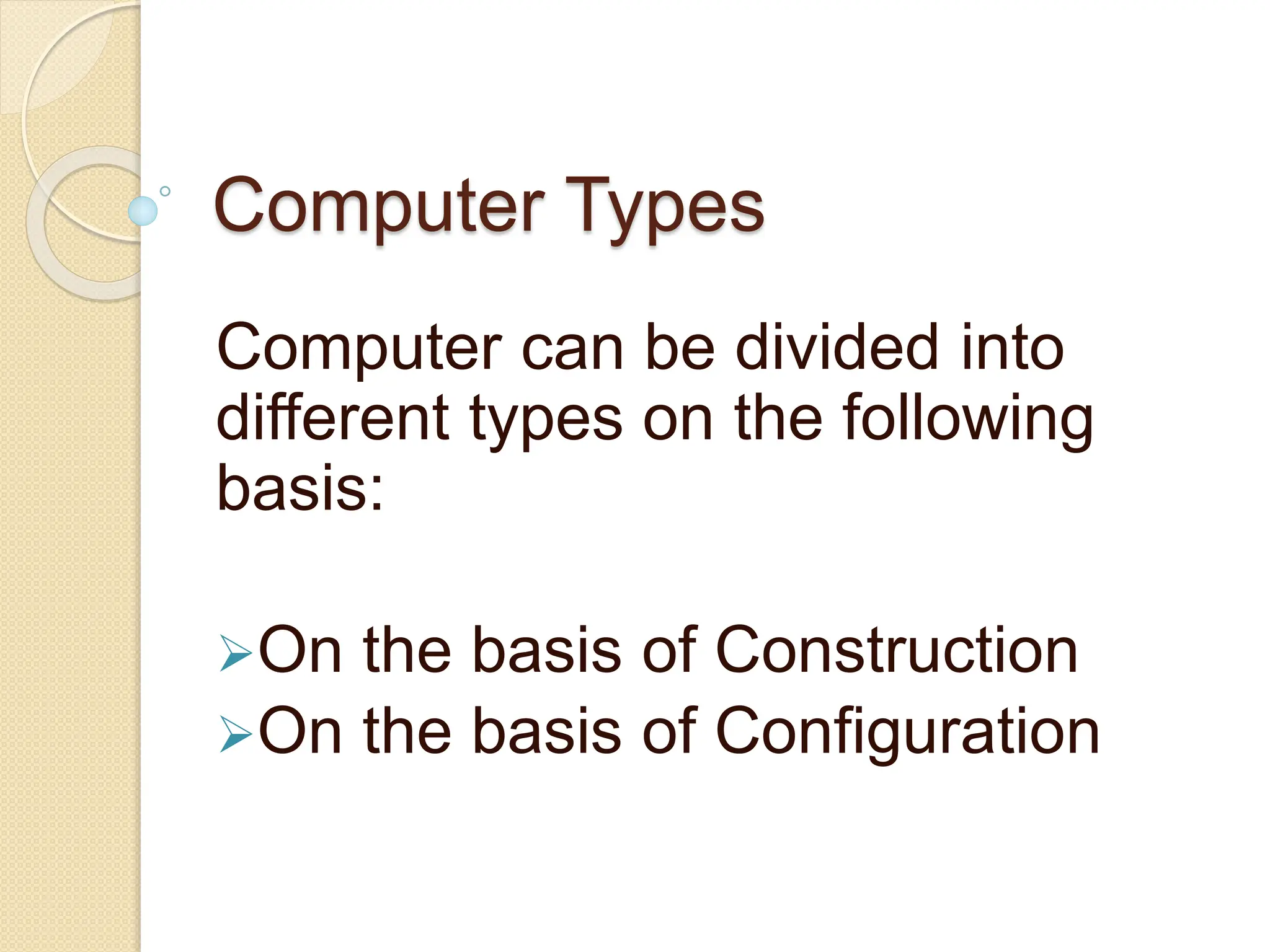 Computer Types

Computer can be divided into different types on the following basis:

➢On the basis of Construction
➢On the basis of Configuration